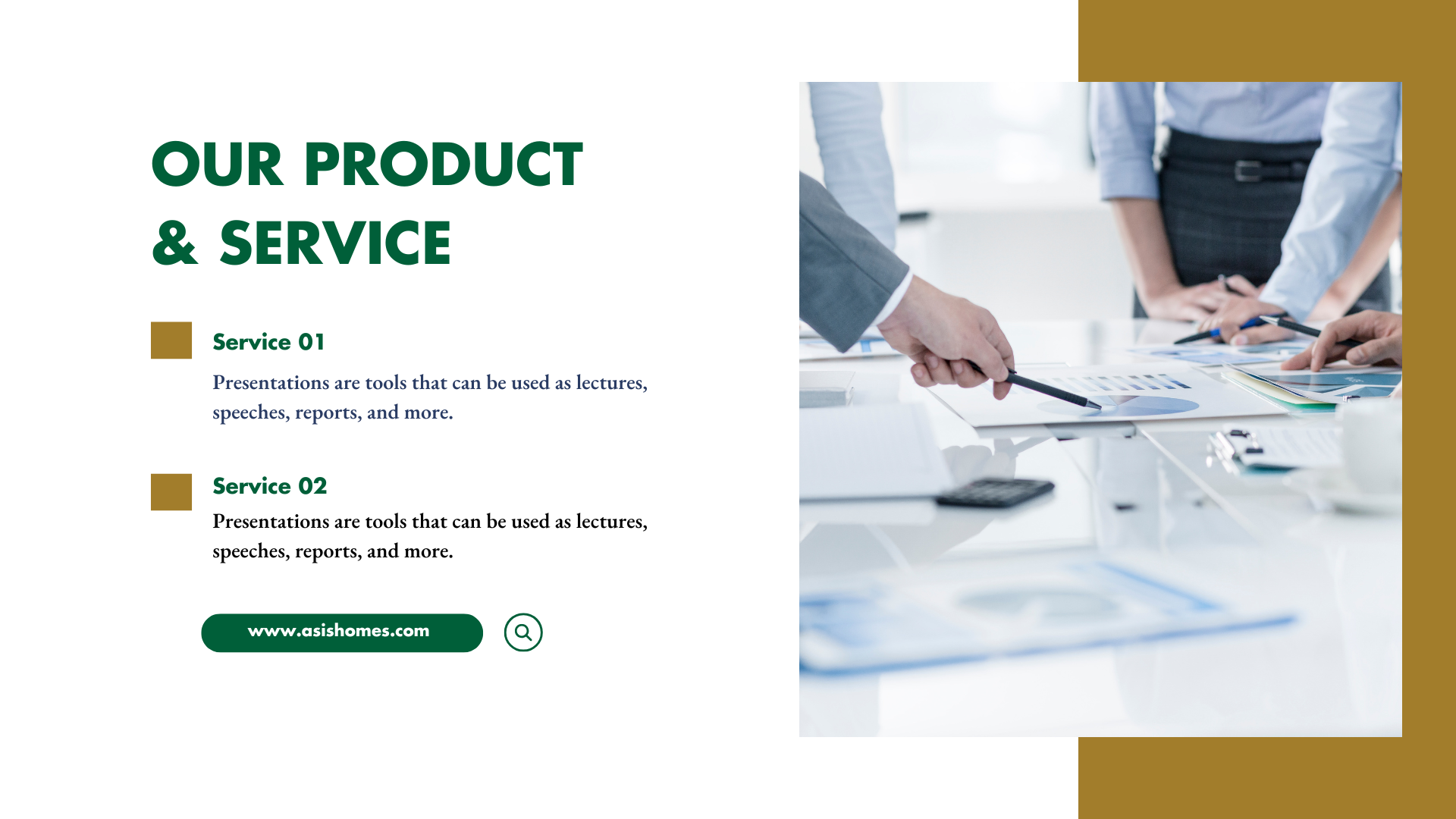 OUR PRODUCT & SERVICE

Service 01

Presentations are tools that can be used as lectures, speeches, reports, and more.

Service 02

Presentations are tools that can be used as lectures, speeches, reports, and more.

www.asishomes.com